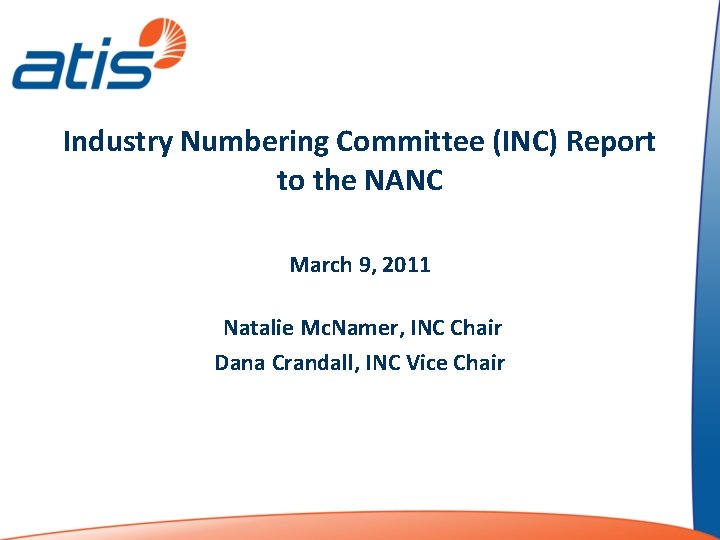 atis

Industry Numbering Committee (INC) Report to the NANC

March 9, 2011

Natalie McNamer, INC Chair
Dana Crandall, INC Vice Chair